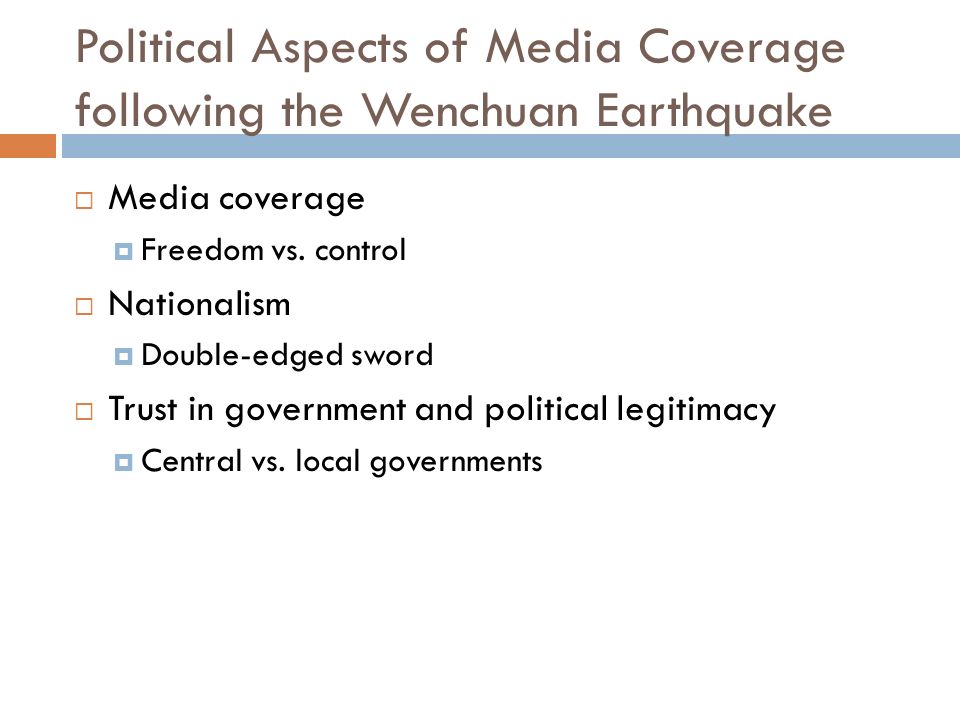 Political Aspects of Media Coverage following the Wenchuan Earthquake

Media coverage

Freedom vs. control

Nationalism

Double-edged sword

Trust in government and political legitimacy

Central vs. local governments